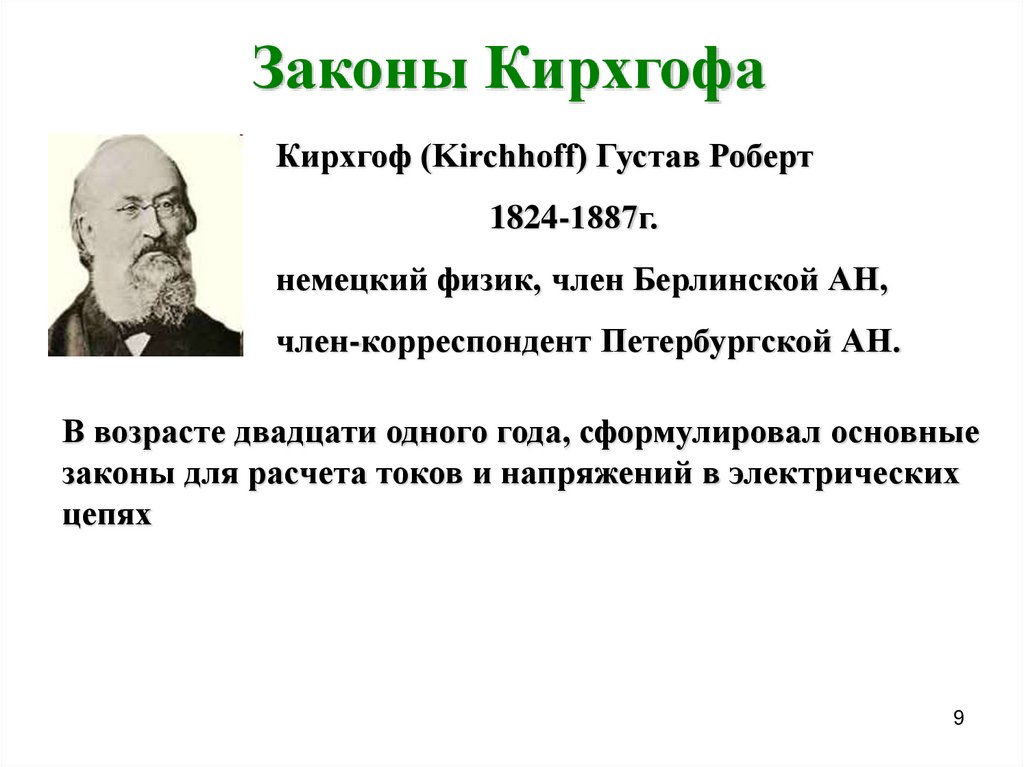 Законы Кирхгофа

Кирхгоф (Kirchhoff) Густав Роберт

1824-1887г.

немецкий физик, член Берлинской АН,

член-корреспондент Петербургской АН.

В возрасте двадцати одного года, сформулировал основные законы для расчета токов и напряжений в электрических цепях

9